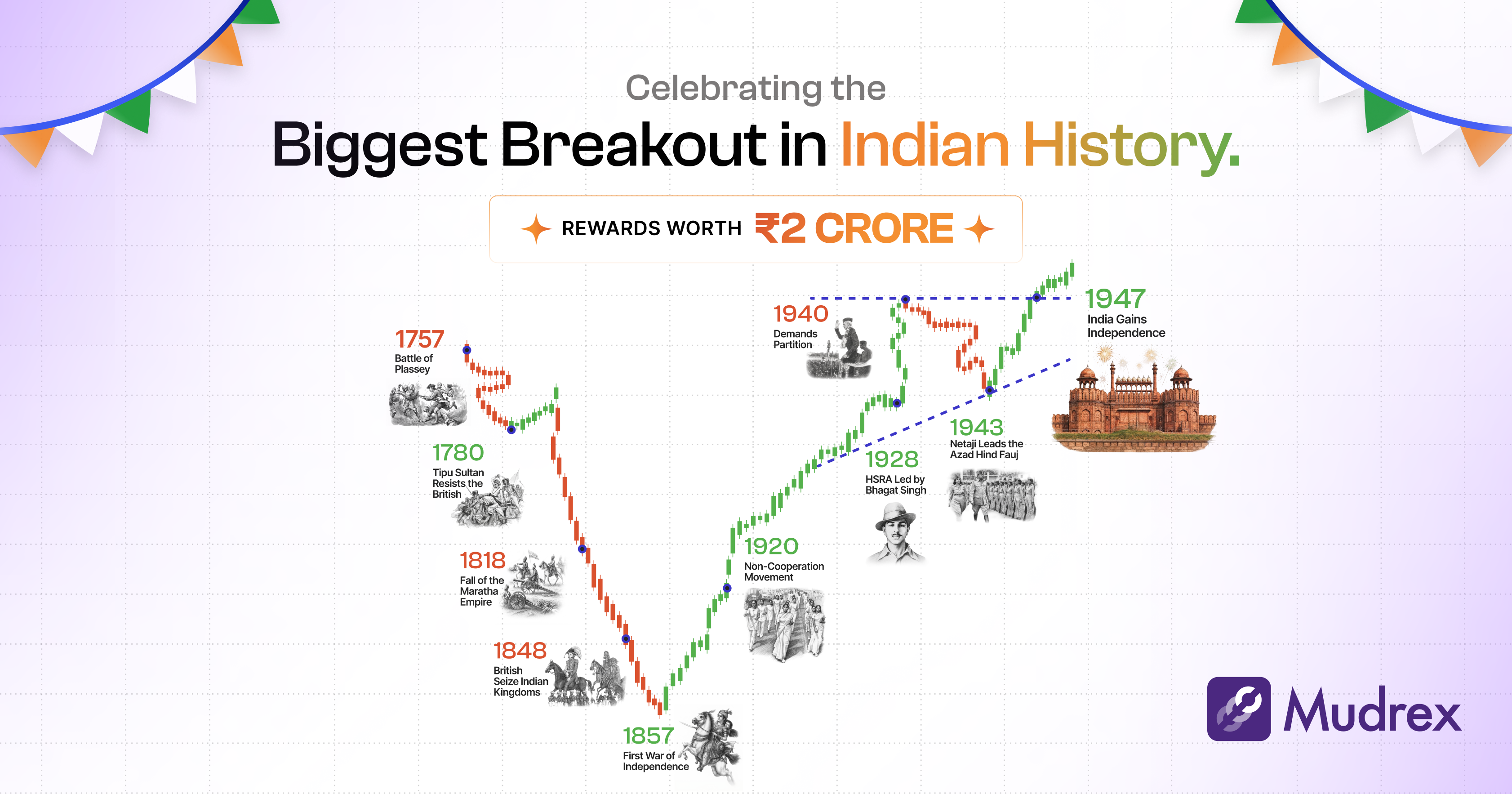 Celebrating the

Biggest Breakout in Indian History.

REWARDS WORTH ₹2 CRORE

1757
Battle of Plassey

1780
Tipu Sultan Resists the British

1818
Fall of the Maratha Empire

1848
British Seize Indian Kingdoms

1857
First War of Independence

1920
Non-Cooperation Movement

1928
HSRA Led by Bhagat Singh

1940
Demands Partition

1943
Netaji Leads the Azad Hind Fauj

1947
India Gains Independence

Mudrex